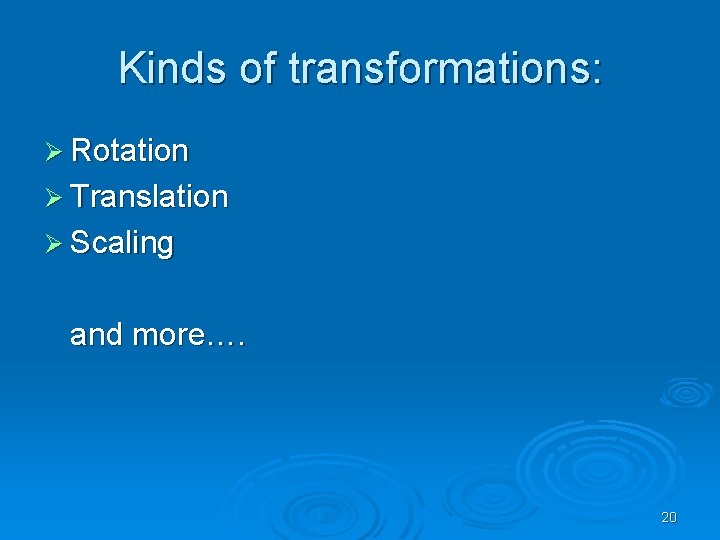 Kinds of transformations:

➢ Rotation
➢ Translation
➢ Scaling

and more….

20